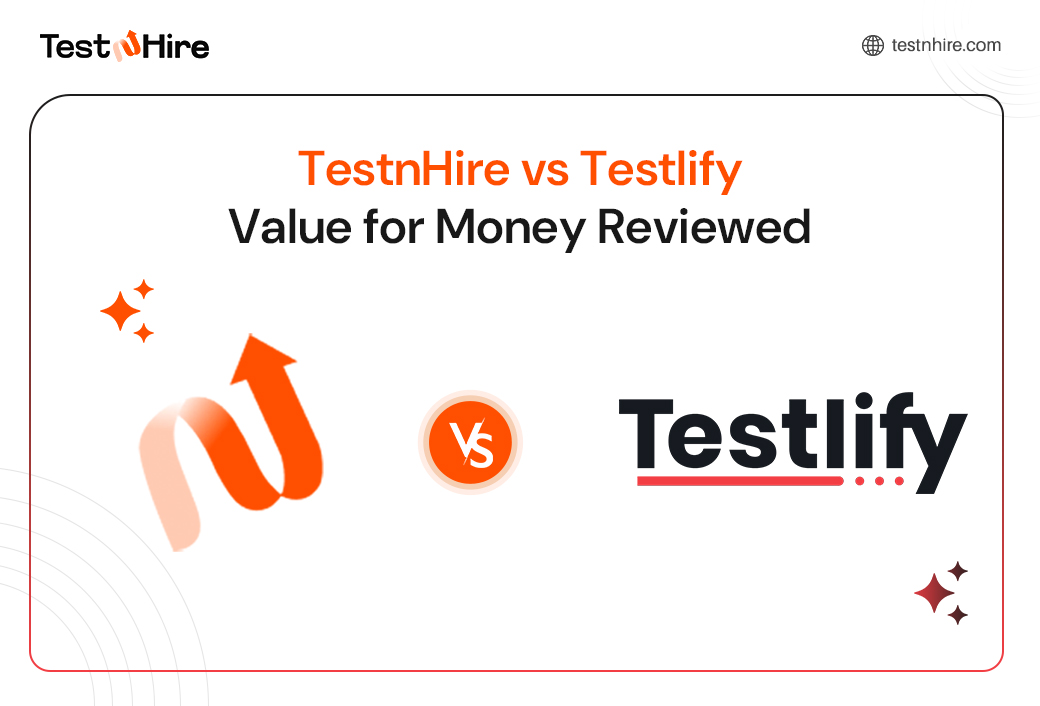 TestnHire

testnhire.com

TestnHire vs Testlify
Value for Money Reviewed

VS

Testlify